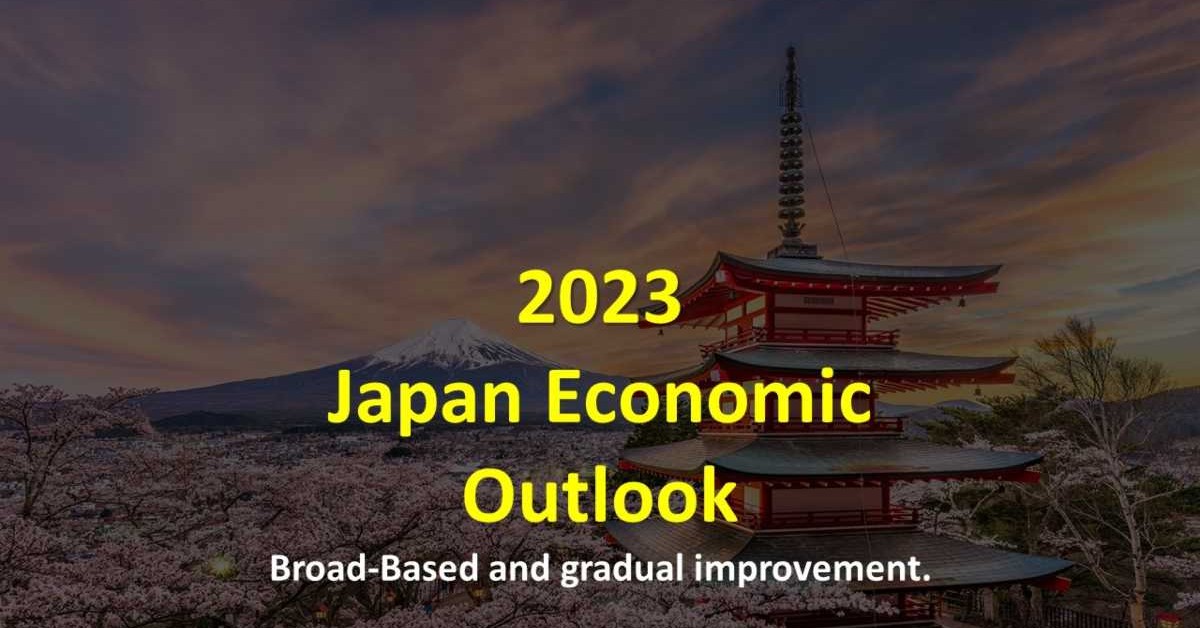 2023
Japan Economic
Outlook

Broad-Based and gradual improvement.